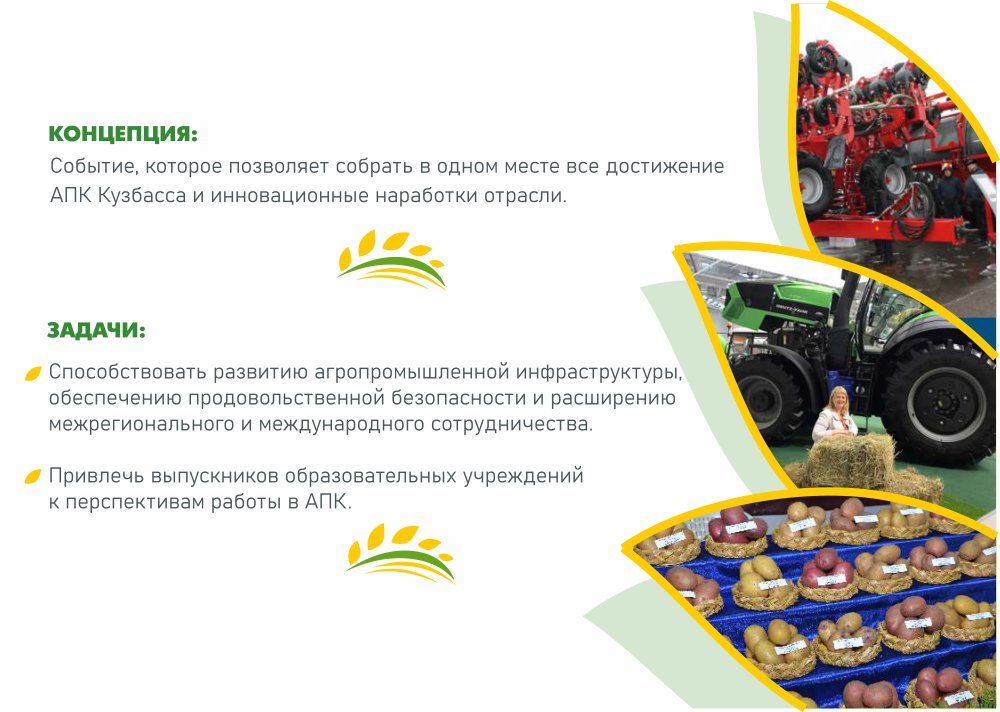 КОНЦЕПЦИЯ:
Событие, которое позволяет собрать в одном месте все достижение АПК Кузбасса и инновационные наработки отрасли.

ЗАДАЧИ:
Способствовать развитию агропромышленной инфраструктуры, обеспечению продовольственной безопасности и расширению межрегионального и международного сотрудничества.

Привлечь выпускников образовательных учреждений к перспективам работы в АПК.